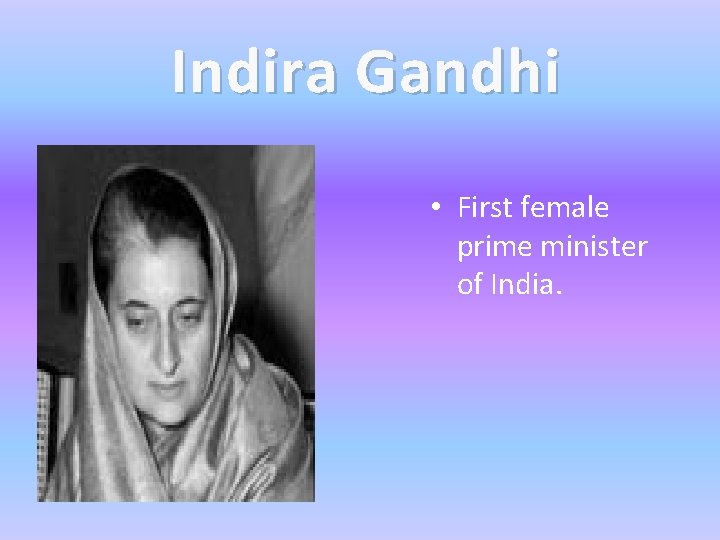 Indira Gandhi

• First female prime minister of India.